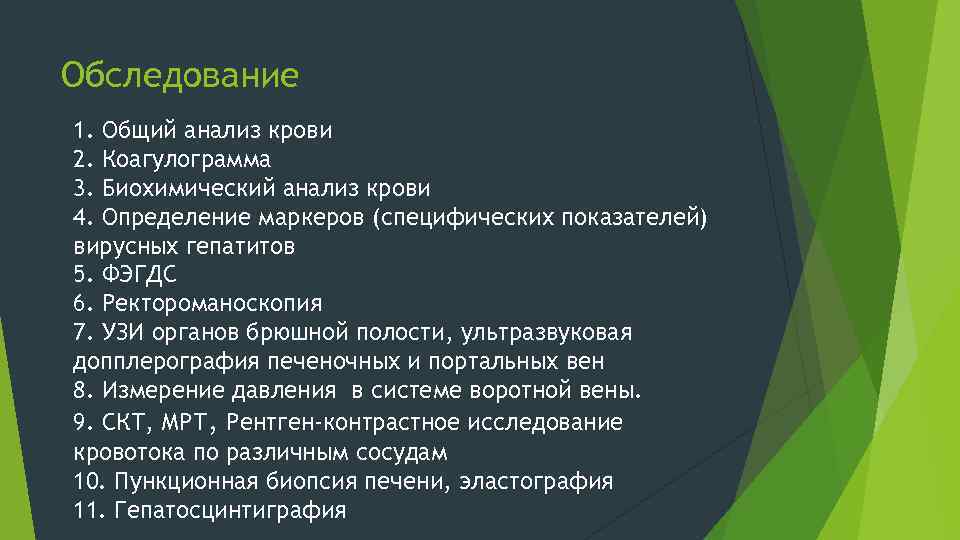 Обследование

1. Общий анализ крови
2. Коагулограмма
3. Биохимический анализ крови
4. Определение маркеров (специфических показателей) вирусных гепатитов
5. ФЭГДС
6. Ректороманоскопия
7. УЗИ органов брюшной полости, ультразвуковая допплерография печеночных и портальных вен
8. Измерение давления в системе воротной вены.
9. СКТ, МРТ, Рентген-контрастное исследование кровотока по различным сосудам
10. Пункционная биопсия печени, эластография
11. Гепатосцинтиграфия